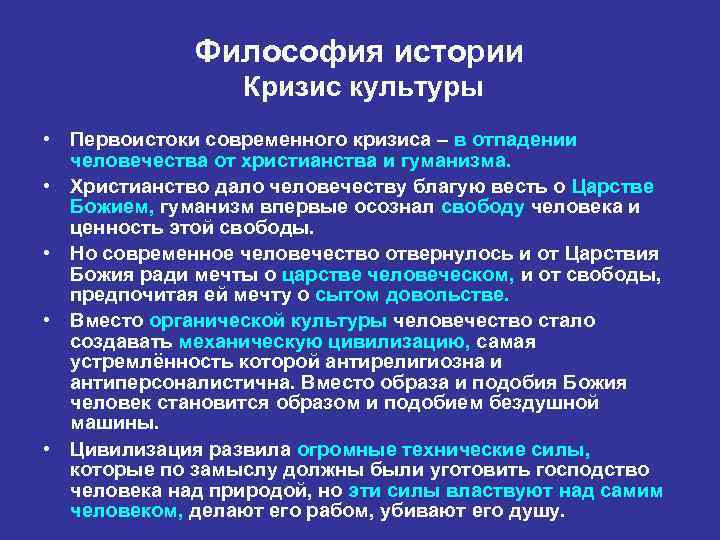 Философия истории
Кризис культуры

• Первоистоки современного кризиса – в отпадении человечества от христианства и гуманизма.
• Христианство дало человечеству благую весть о Царстве Божием, гуманизм впервые осознал свободу человека и ценность этой свободы.
• Но современное человечество отвернулось и от Царствия Божия ради мечты о царстве человеческом, и от свободы, предпочитая ей мечту о сытом довольстве.
• Вместо органической культуры человечество стало создавать механическую цивилизацию, самая устремлённость которой антирелигиозна и антиперсоналистична. Вместо образа и подобия Божия человек становится образом и подобием бездушной машины.
• Цивилизация развила огромные технические силы, которые по замыслу должны были уготовить господство человека над природой, но эти силы властвуют над самим человеком, делают его рабом, убивают его душу.